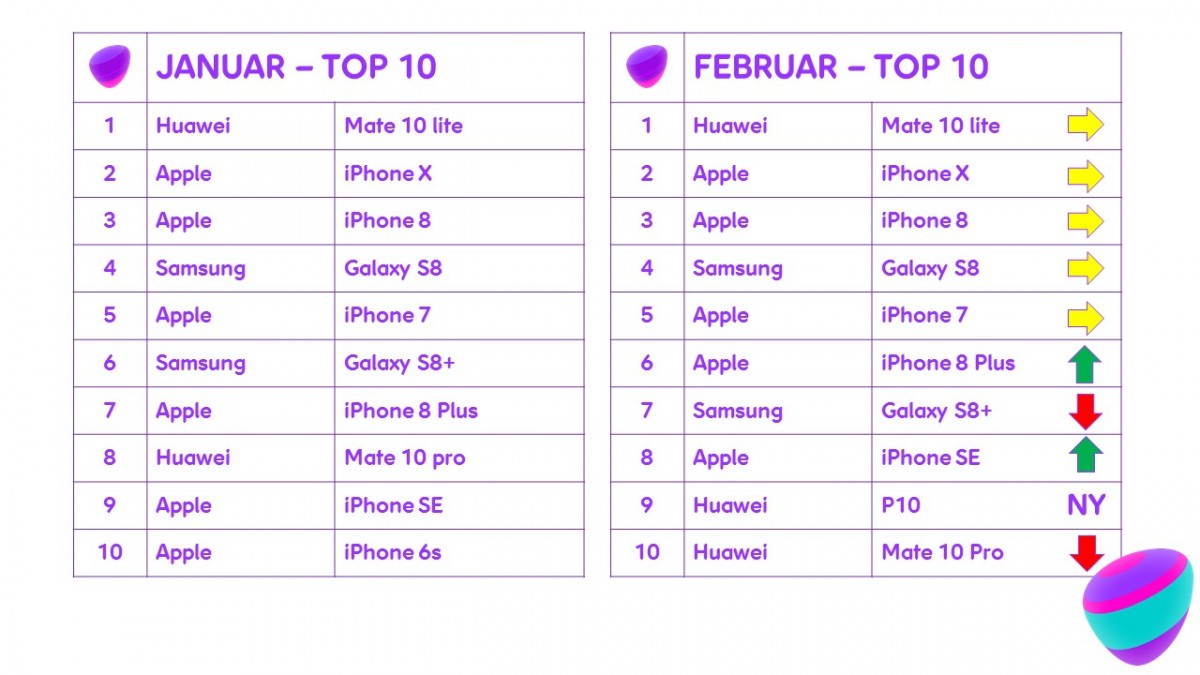 | | JANUAR – TOP 10 | |
|---|---|---|
| 1 | Huawei | Mate 10 lite |
| 2 | Apple | iPhone X |
| 3 | Apple | iPhone 8 |
| 4 | Samsung | Galaxy S8 |
| 5 | Apple | iPhone 7 |
| 6 | Samsung | Galaxy S8+ |
| 7 | Apple | iPhone 8 Plus |
| 8 | Huawei | Mate 10 pro |
| 9 | Apple | iPhone SE |
| 10 | Apple | iPhone 6s |

| | FEBRUAR – TOP 10 | | |
|---|---|---|---|
| 1 | Huawei | Mate 10 lite | |
| 2 | Apple | iPhone X | |
| 3 | Apple | iPhone 8 | |
| 4 | Samsung | Galaxy S8 | |
| 5 | Apple | iPhone 7 | |
| 6 | Apple | iPhone 8 Plus | |
| 7 | Samsung | Galaxy S8+ | |
| 8 | Apple | iPhone SE | |
| 9 | Huawei | P10 | NY |
| 10 | Huawei | Mate 10 Pro | |